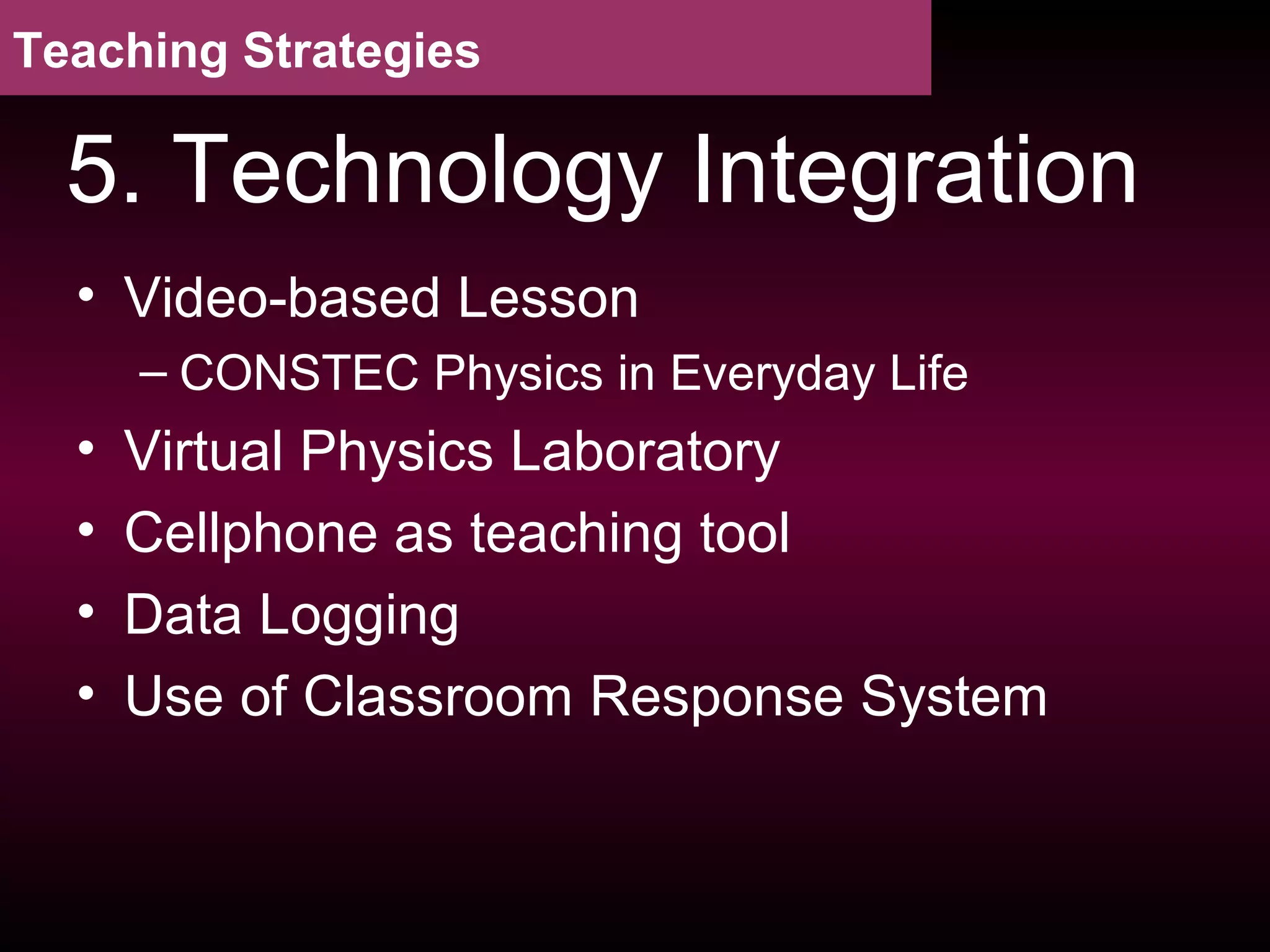 Teaching Strategies

5. Technology Integration

• Video-based Lesson
– CONSTEC Physics in Everyday Life
• Virtual Physics Laboratory
• Cellphone as teaching tool
• Data Logging
• Use of Classroom Response System